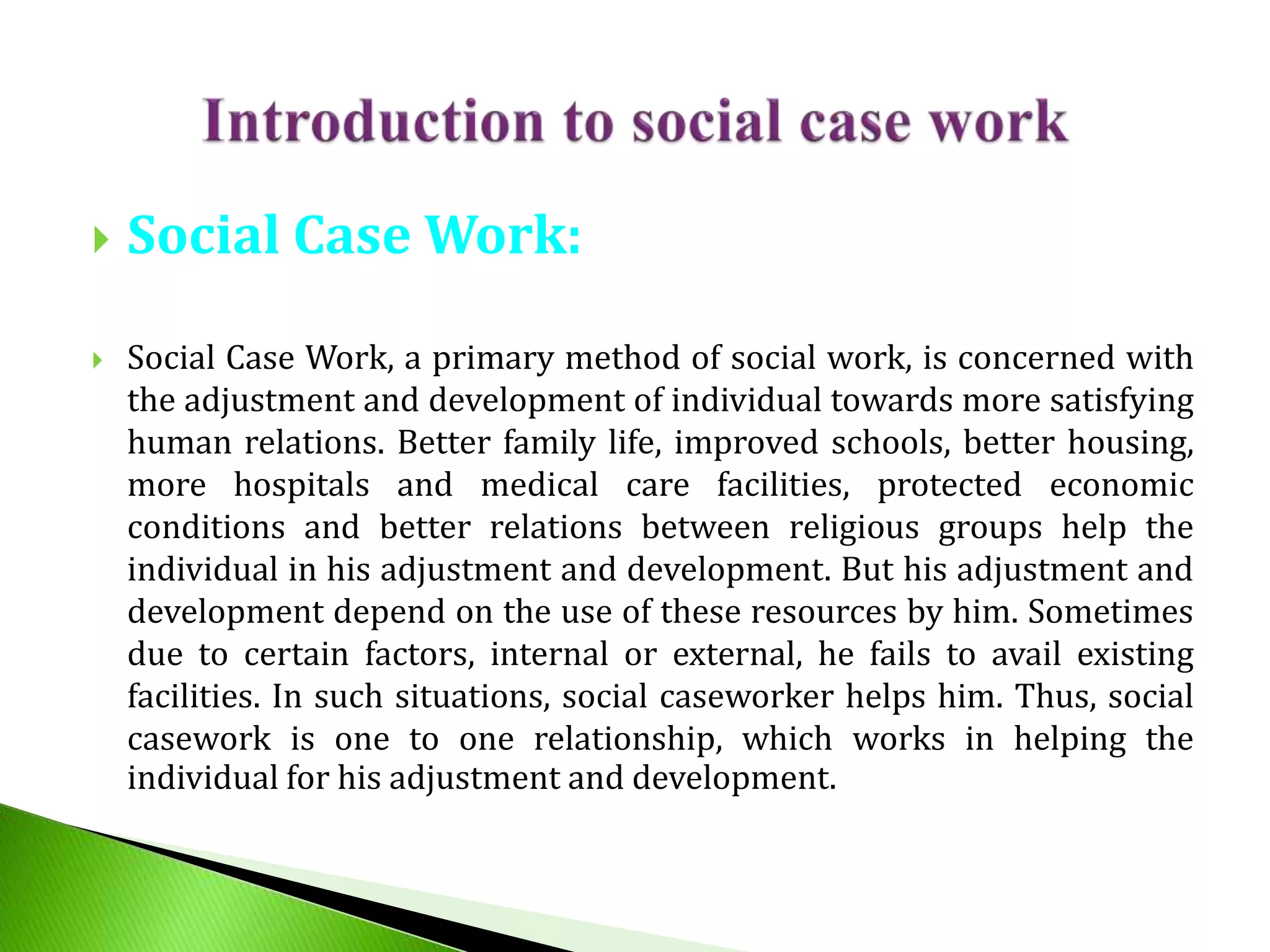 Introduction to social case work

Social Case Work:

Social Case Work, a primary method of social work, is concerned with the adjustment and development of individual towards more satisfying human relations. Better family life, improved schools, better housing, more hospitals and medical care facilities, protected economic conditions and better relations between religious groups help the individual in his adjustment and development. But his adjustment and development depend on the use of these resources by him. Sometimes due to certain factors, internal or external, he fails to avail existing facilities. In such situations, social caseworker helps him. Thus, social casework is one to one relationship, which works in helping the individual for his adjustment and development.